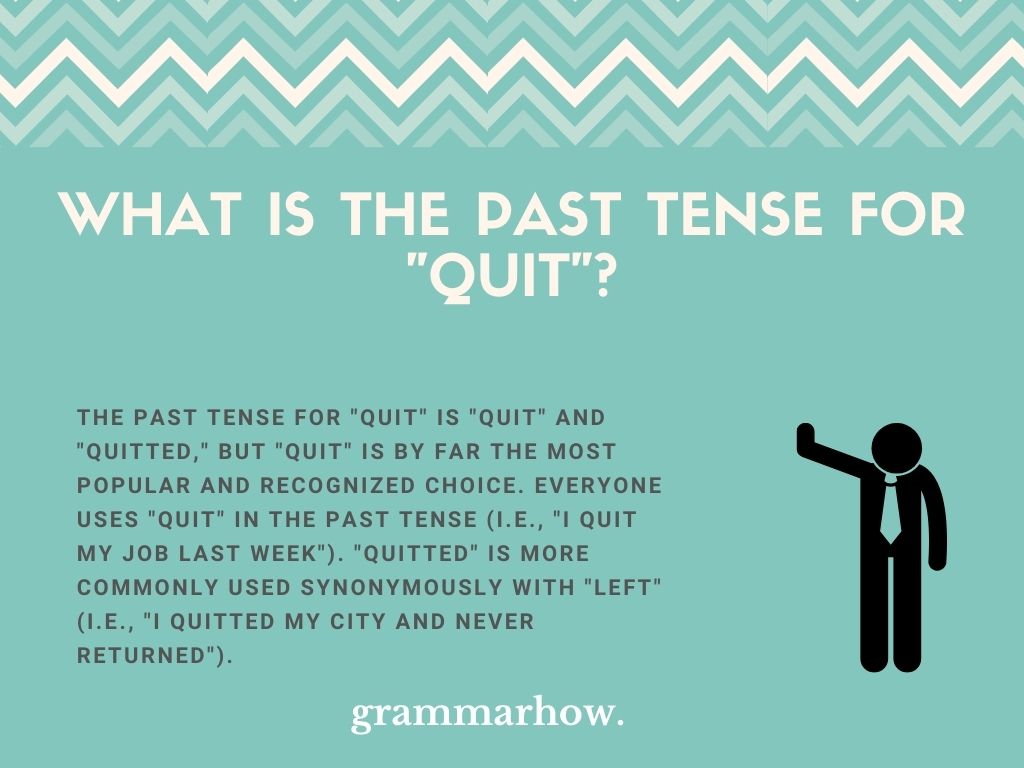 WHAT IS THE PAST TENSE FOR "QUIT"?

THE PAST TENSE FOR "QUIT" IS "QUIT" AND "QUITTED," BUT "QUIT" IS BY FAR THE MOST POPULAR AND RECOGNIZED CHOICE. EVERYONE USES "QUIT" IN THE PAST TENSE (I.E., "I QUIT MY JOB LAST WEEK"). "QUITTED" IS MORE COMMONLY USED SYNONYMOUSLY WITH "LEFT" (I.E., "I QUITTED MY CITY AND NEVER RETURNED").

grammarhow.